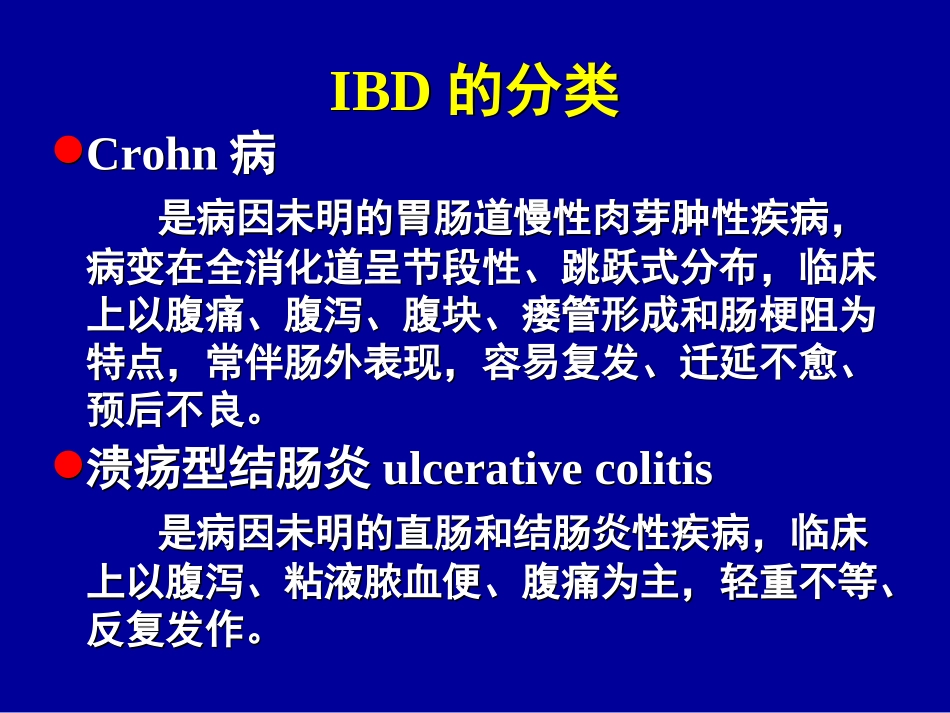 IBD 的分类

Crohn 病

是病因未明的胃肠道慢性肉芽肿性疾病，病变在全消化道呈节段性、跳跃式分布，临床上以腹痛、腹泻、腹块、瘘管形成和肠梗阻为特点，常伴肠外表现，容易复发、迁延不愈、预后不良。

溃疡型结肠炎 ulcerative colitis

是病因未明的直肠和结肠炎性疾病，临床上以腹泻、粘液脓血便、腹痛为主，轻重不等、反复发作。